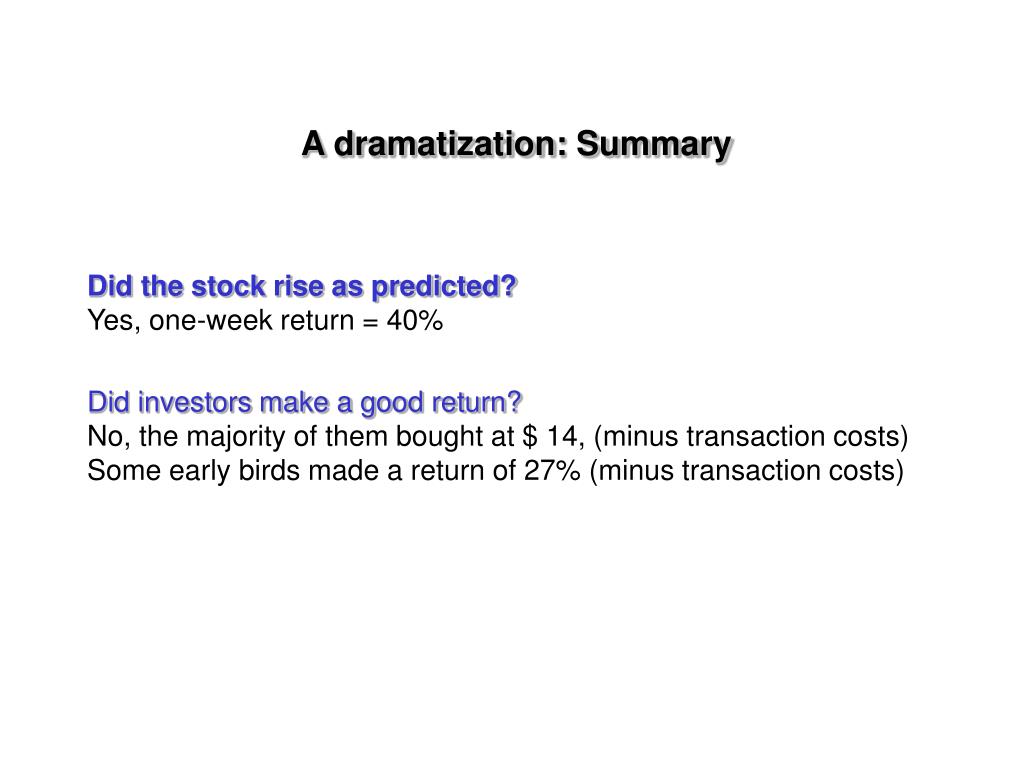 A dramatization: Summary

Did the stock rise as predicted?
Yes, one-week return = 40%

Did investors make a good return?
No, the majority of them bought at \$ 14, (minus transaction costs)
Some early birds made a return of 27% (minus transaction costs)